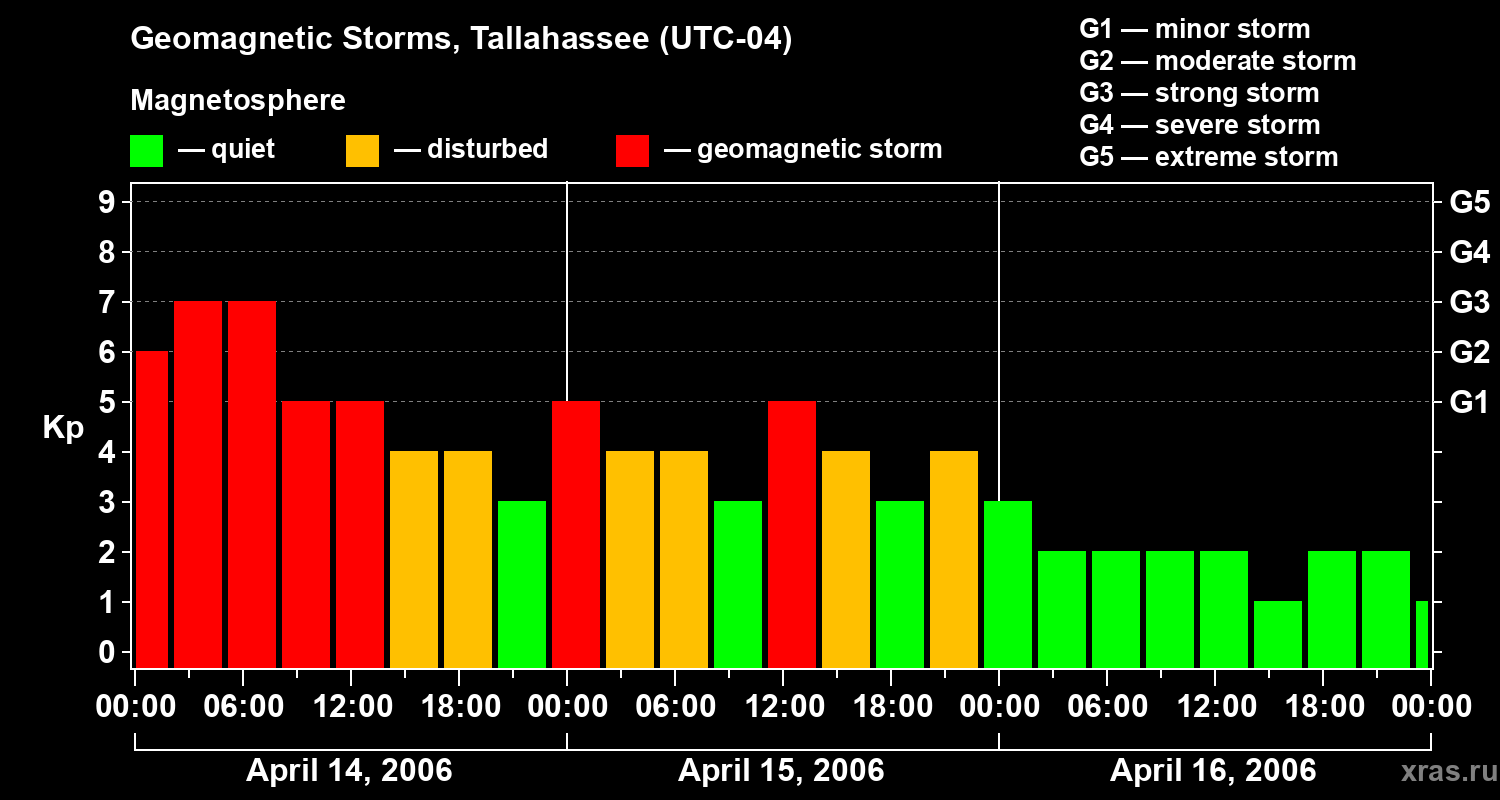 Geomagnetic Storms, Tallahassee (UTC-04)

Magnetosphere

— quiet — disturbed — geomagnetic storm

G1 — minor storm
G2 — moderate storm
G3 — strong storm
G4 — severe storm
G5 — extreme storm

Kp

9
8
7
6
5
4
3
2
1
0

G5
G4
G3
G2
G1

00:00 06:00 12:00 18:00 00:00 06:00 12:00 18:00 00:00 06:00 12:00 18:00 00:00

April 14, 2006
April 15, 2006
April 16, 2006

xras.ru